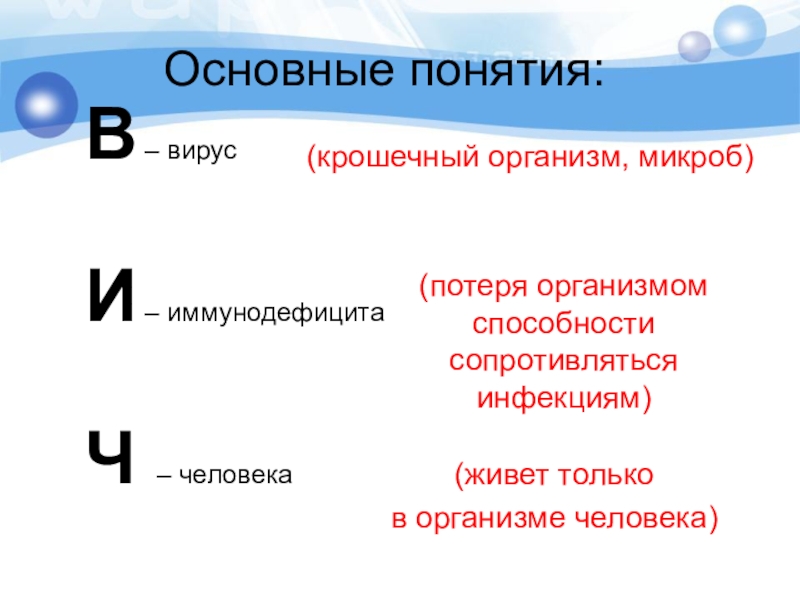 Основные понятия:

В – вирус

(крошечный организм, микроб)

И – иммунодефицита

(потеря организмом способности сопротивляться инфекциям)

Ч – человека

(живет только в организме человека)